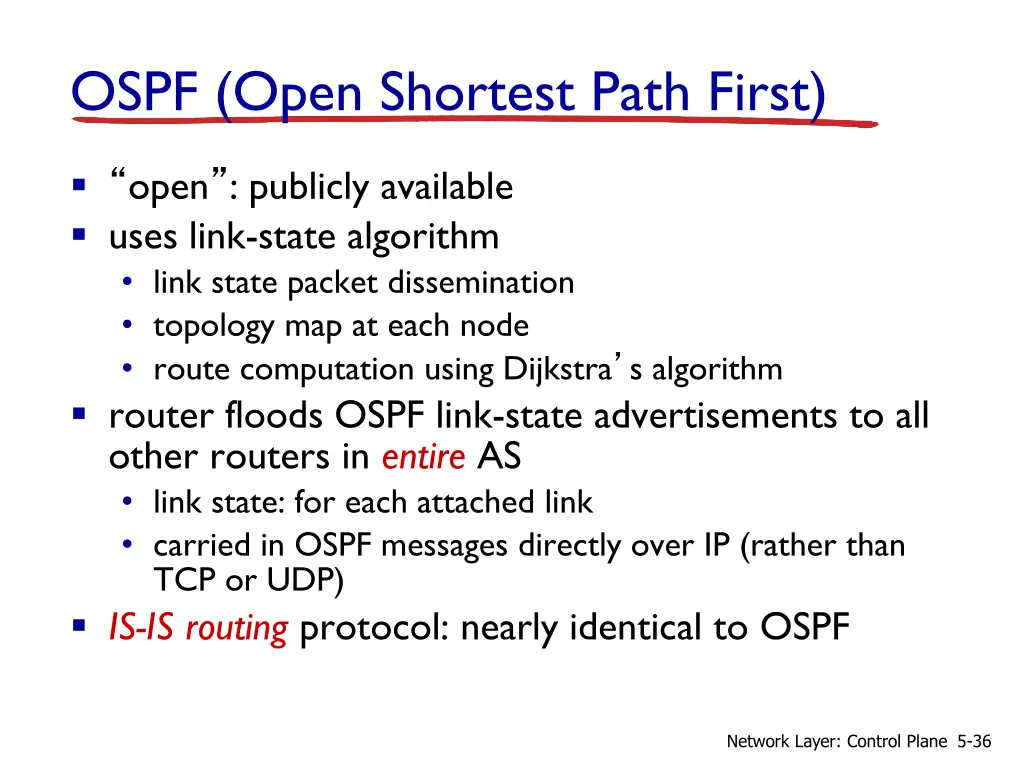 OSPF (Open Shortest Path First)

▪ “open”: publicly available
▪ uses link-state algorithm
  • link state packet dissemination
  • topology map at each node
  • route computation using Dijkstra’s algorithm
▪ router floods OSPF link-state advertisements to all other routers in entire AS
  • link state: for each attached link
  • carried in OSPF messages directly over IP (rather than TCP or UDP)
▪ IS-IS routing protocol: nearly identical to OSPF

Network Layer: Control Plane 5-36